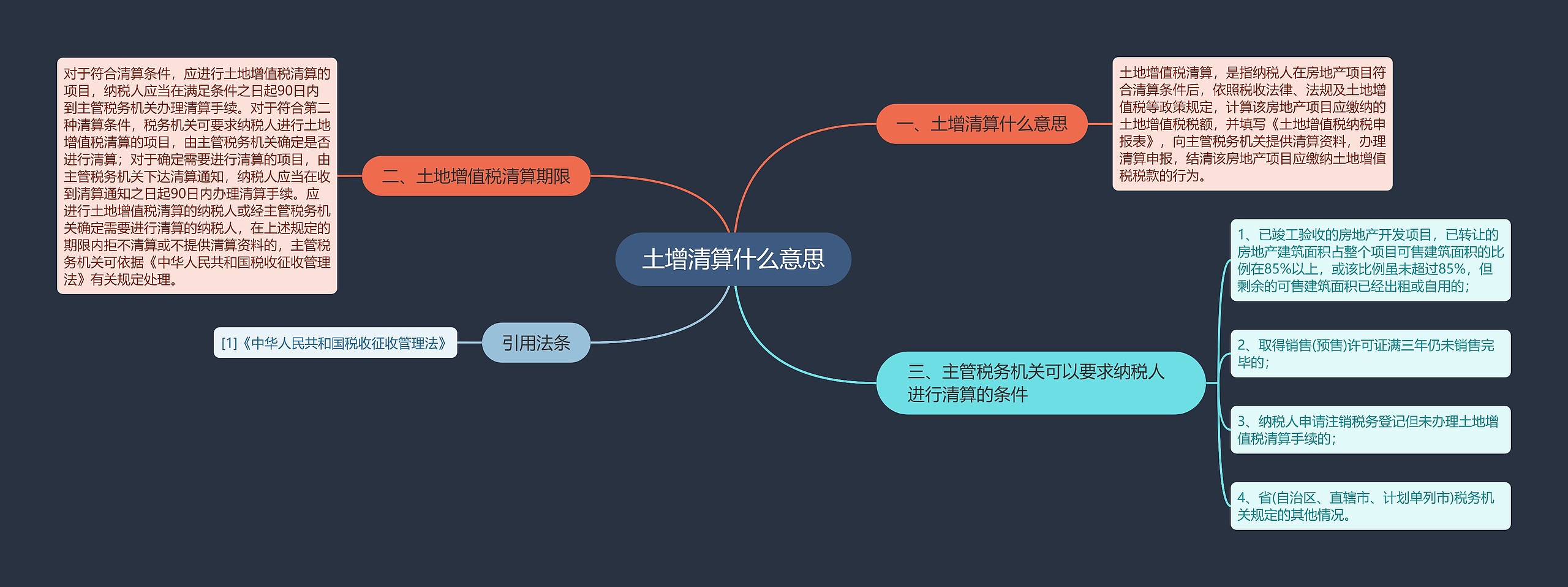 土增清算什么意思

一、土增清算什么意思

土地增值税清算，是指纳税人在房地产项目符合清算条件后，依照税收法律、法规及土地增值税等政策规定，计算该房地产项目应缴纳的土地增值税税额，并填写《土地增值税纳税申报表》，向主管税务机关提供清算资料，办理清算申报，结清该房地产项目应缴纳土地增值税税款的行为。

二、土地增值税清算期限

对于符合清算条件，应进行土地增值税清算的项目，纳税人应当在满足条件之日起90日内到主管税务机关办理清算手续。对于符合第二种清算条件，税务机关可要求纳税人进行土地增值税清算的项目，由主管税务机关确定是否进行清算；对于确定需要进行清算的项目，由主管税务机关下达清算通知，纳税人应当在收到清算通知之日起90日内办理清算手续。应进行土地增值税清算的纳税人或经主管税务机关确定需要进行清算的纳税人，在上述规定的期限内拒不清算或不提供清算资料的，主管税务机关可依据《中华人民共和国税收征收管理法》有关规定处理。

三、主管税务机关可以要求纳税人进行清算的条件

1、已竣工验收的房地产开发项目，已转让的房地产建筑面积占整个项目可售建筑面积的比例在85%以上，或该比例虽未超过85%，但剩余的可售建筑面积已经出租或自用的；

2、取得销售(预售)许可证满三年仍未销售完毕的；

3、纳税人申请注销税务登记但未办理土地增值税清算手续的；

4、省(自治区、直辖市、计划单列市)税务机关规定的其他情况。

引用法条

[1]《中华人民共和国税收征收管理法》